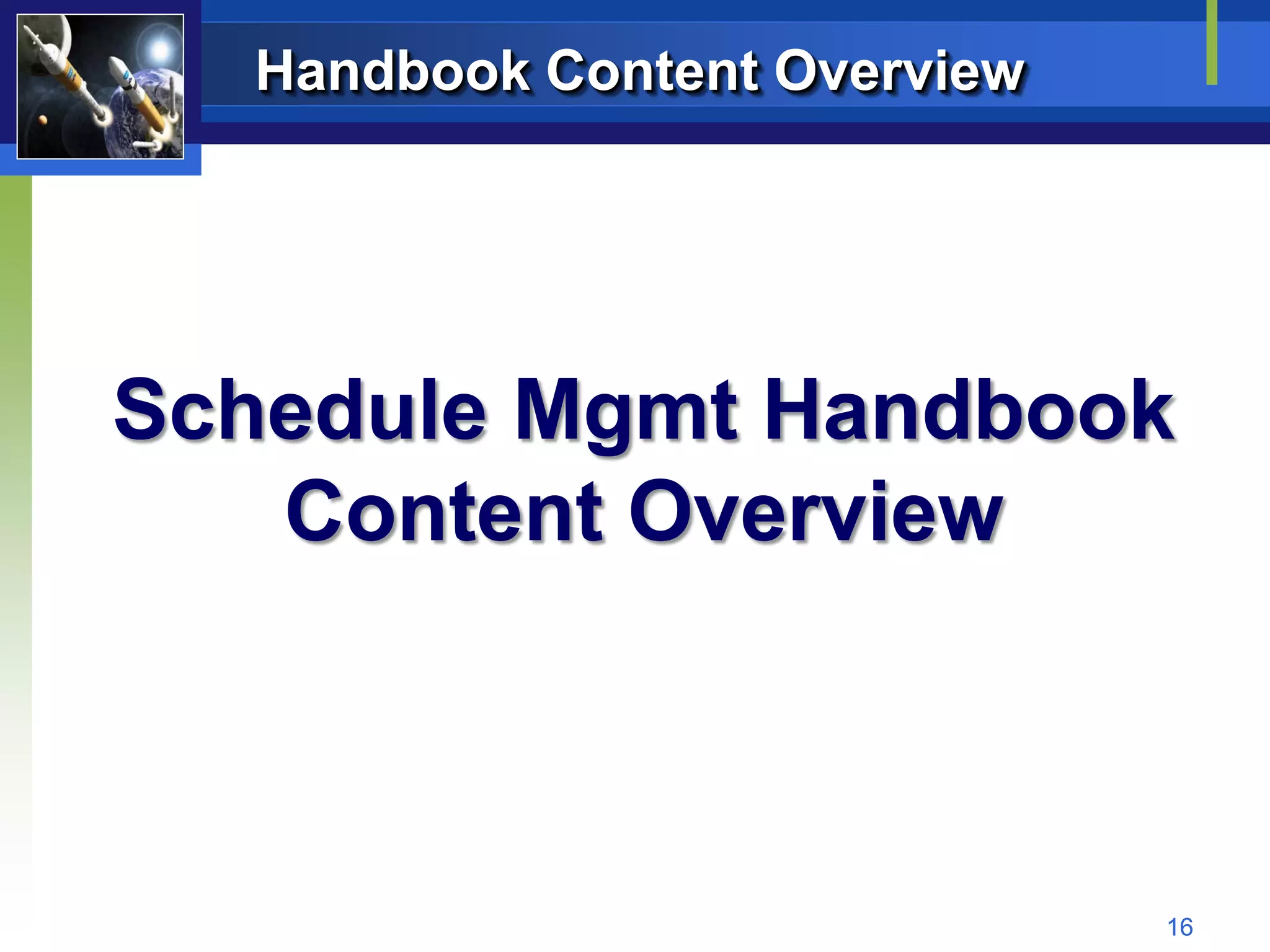 Handbook Content Overview

Schedule Mgmt Handbook Content Overview

16